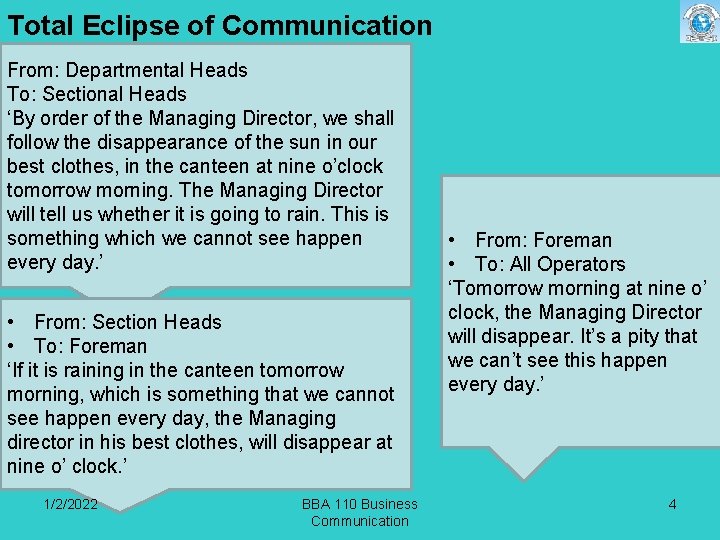 Total Eclipse of Communication

From: Departmental Heads
To: Sectional Heads
‘By order of the Managing Director, we shall follow the disappearance of the sun in our best clothes, in the canteen at nine o’clock tomorrow morning. The Managing Director will tell us whether it is going to rain. This is something which we cannot see happen every day.’

• From: Section Heads
• To: Foreman
‘If it is raining in the canteen tomorrow morning, which is something that we cannot see happen every day, the Managing director in his best clothes, will disappear at nine o’ clock.’

• From: Foreman
• To: All Operators
‘Tomorrow morning at nine o’ clock, the Managing Director will disappear. It’s a pity that we can’t see this happen every day.’

1/2/2022

BBA 110 Business Communication

4